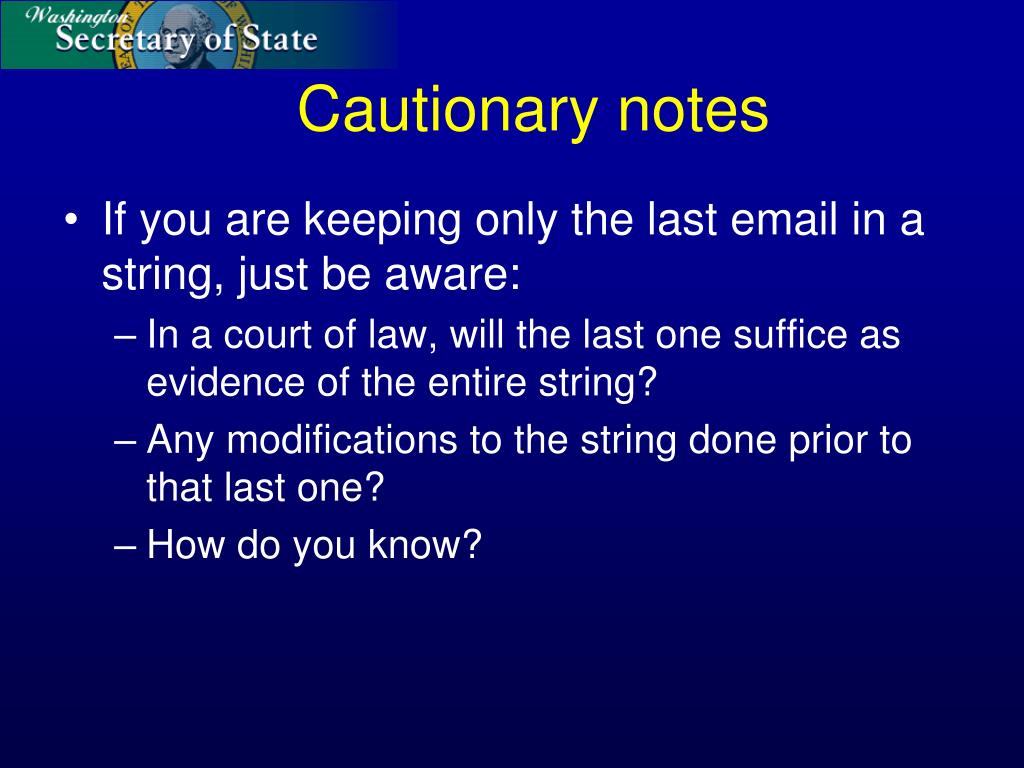 Washington
Secretary of State

Cautionary notes

• If you are keeping only the last email in a string, just be aware:
– In a court of law, will the last one suffice as evidence of the entire string?
– Any modifications to the string done prior to that last one?
– How do you know?